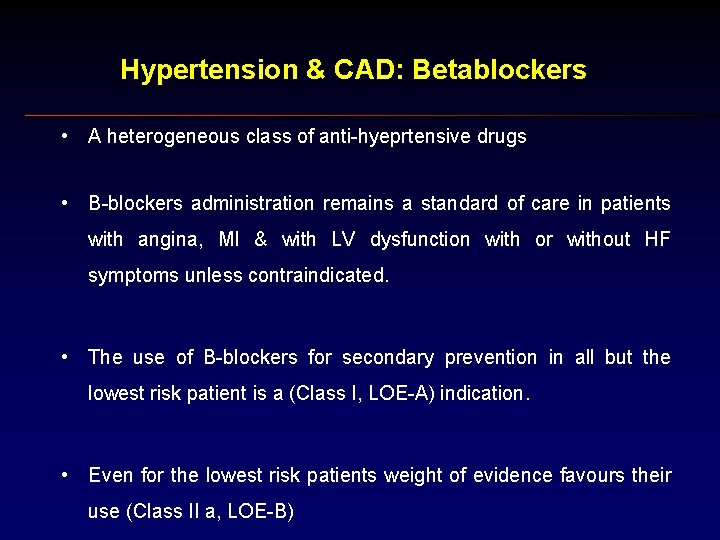 Hypertension & CAD: Betablockers

• A heterogeneous class of anti-hyeprtensive drugs

• B-blockers administration remains a standard of care in patients with angina, MI & with LV dysfunction with or without HF symptoms unless contraindicated.

• The use of B-blockers for secondary prevention in all but the lowest risk patient is a (Class I, LOE-A) indication.

• Even for the lowest risk patients weight of evidence favours their use (Class II a, LOE-B)